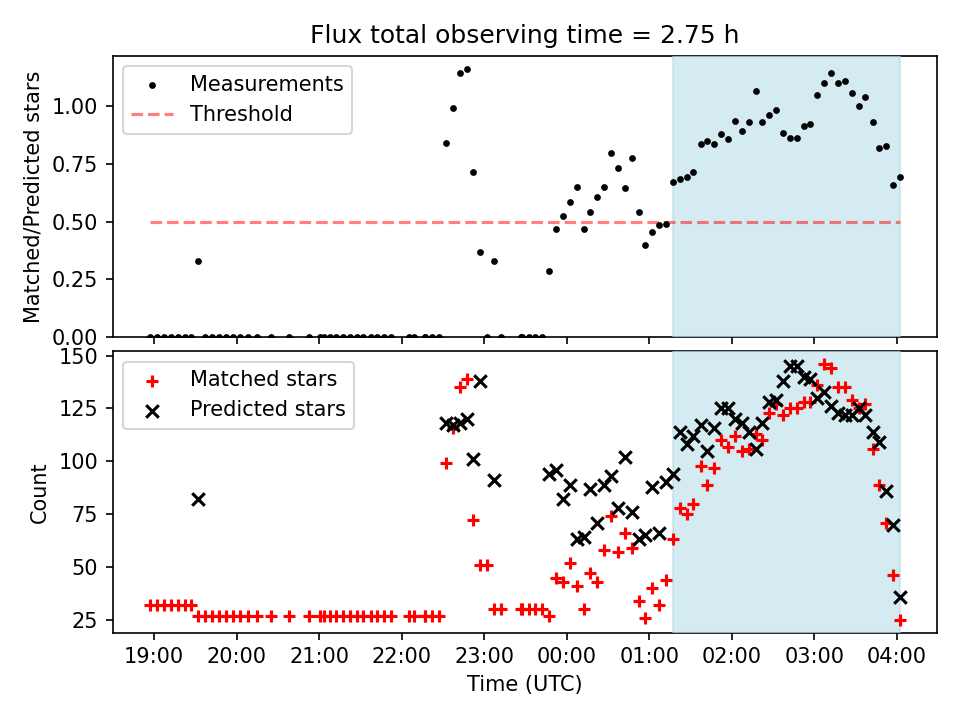 Flux total observing time = 2.75 h

Measurements
Threshold

Matched/Predicted stars

1.00
0.75
0.50
0.25
0.00

Matched stars
Predicted stars

Count

150
125
100
75
50
25

19:00
20:00
21:00
22:00
23:00
00:00
01:00
02:00
03:00
04:00

Time (UTC)